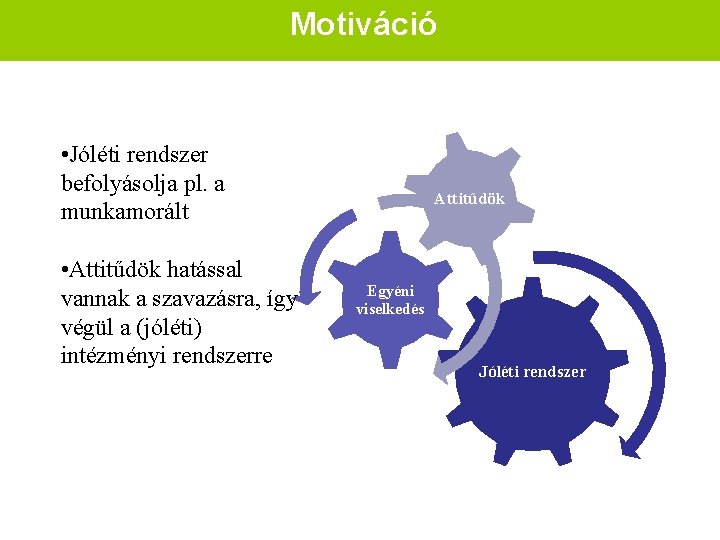 Motiváció

•Jóléti rendszer befolyásolja pl. a munkamorált

•Attitűdök hatással vannak a szavazásra, így végül a (jóléti) intézményi rendszerre

Attitűdök

Egyéni viselkedés

Jóléti rendszer